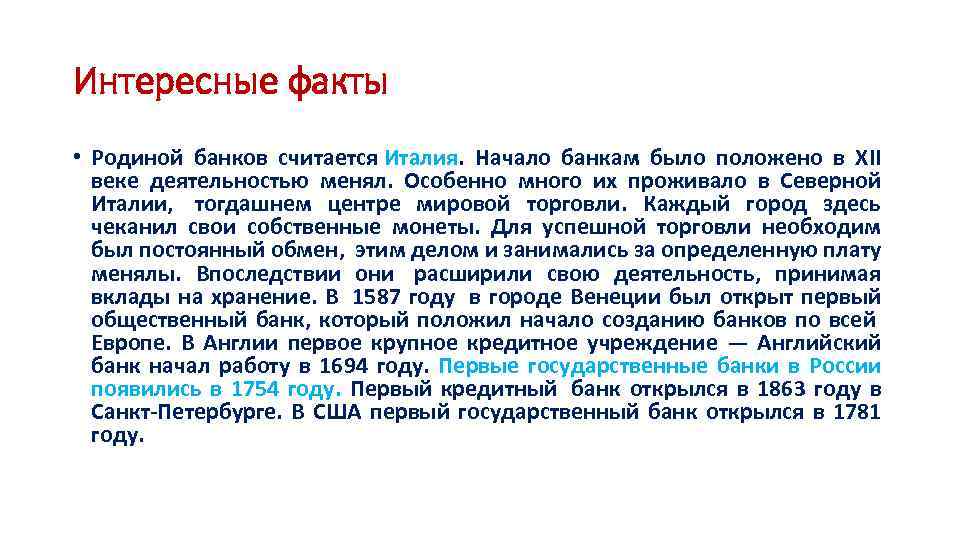 Интересные факты

• Родиной банков считается Италия. Начало банкам было положено в XII веке деятельностью менял. Особенно много их проживало в Северной Италии, тогдашнем центре мировой торговли. Каждый город здесь чеканил свои собственные монеты. Для успешной торговли необходим был постоянный обмен, этим делом и занимались за определенную плату менялы. Впоследствии они расширили свою деятельность, принимая вклады на хранение. В 1587 году в городе Венеции был открыт первый общественный банк, который положил начало созданию банков по всей Европе. В Англии первое крупное кредитное учреждение — Английский банк начал работу в 1694 году. Первые государственные банки в России появились в 1754 году. Первый кредитный банк открылся в 1863 году в Санкт-Петербурге. В США первый государственный банк открылся в 1781 году.